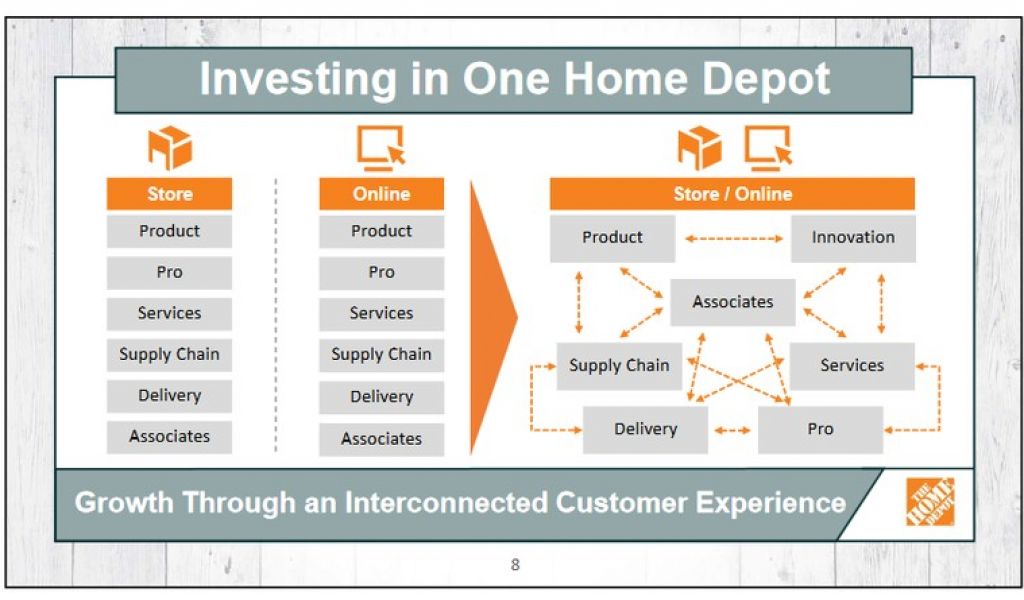 Investing in One Home Depot

Store
Product
Pro
Services
Supply Chain
Delivery
Associates

Online
Product
Pro
Services
Supply Chain
Delivery
Associates

Store / Online
Product
Innovation
Associates
Supply Chain
Services
Delivery
Pro

Growth Through an Interconnected Customer Experience

THE HOME DEPOT

8